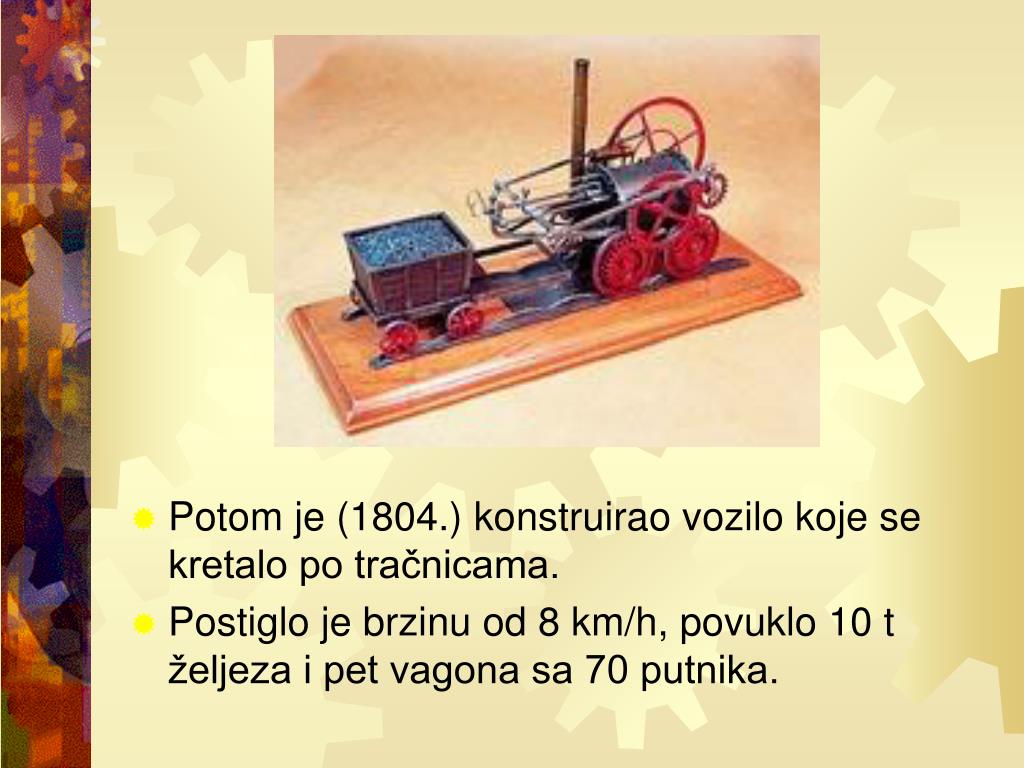 Potom je (1804.) konstruirao vozilo koje se kretalo po tračnicama.

Postiglo je brzinu od 8 km/h, povuklo 10 t željeza i pet vagona sa 70 putnika.